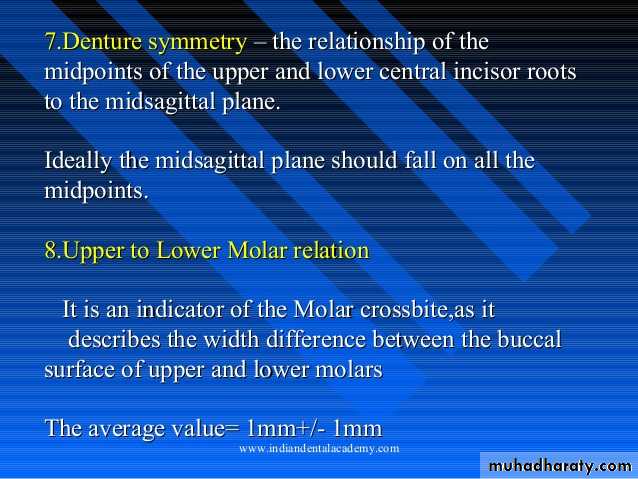 7.Denture symmetry – the relationship of the midpoints of the upper and lower central incisor roots to the midsagittal plane.

Ideally the midsagittal plane should fall on all the midpoints.

8.Upper to Lower Molar relation

It is an indicator of the Molar crossbite,as it describes the width difference between the buccal surface of upper and lower molars

The average value= 1mm+/- 1mm

www.indiandentalacademy.com

muhadharaty.com